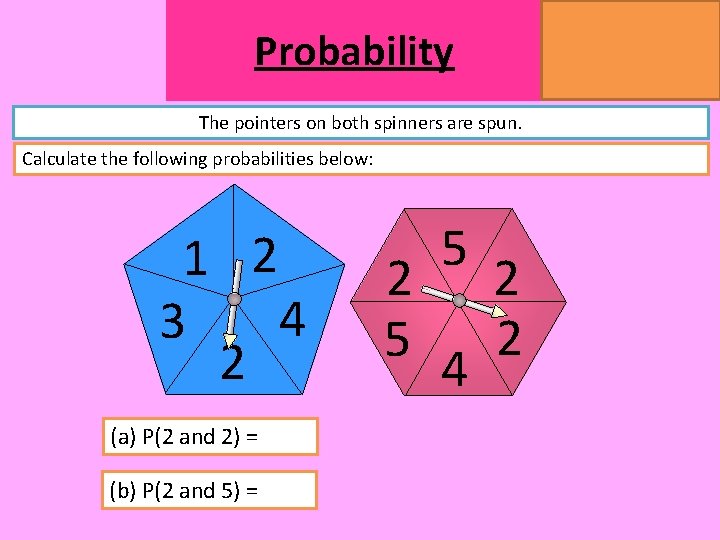 Probability

The pointers on both spinners are spun.

Calculate the following probabilities below:

1 2 3 4 2

5 2 2 2 5 4

(a) P(2 and 2) =

(b) P(2 and 5) =